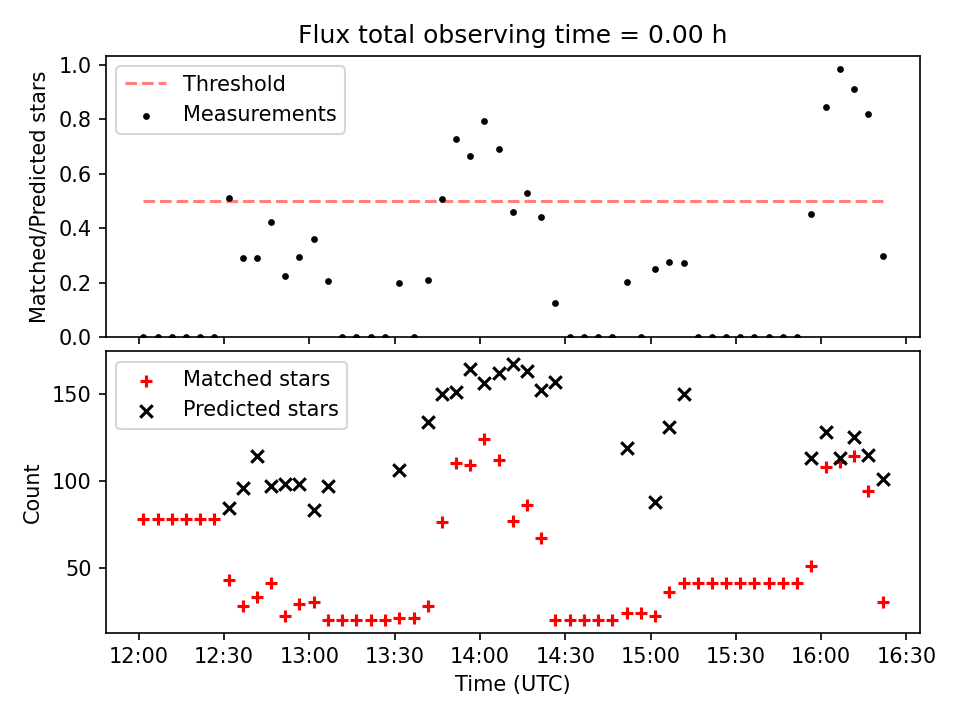 Flux total observing time = 0.00 h

Threshold
Measurements

Matched/Predicted stars

1.0
0.8
0.6
0.4
0.2
0.0

Matched stars
Predicted stars

Count

150
100
50

12:00
12:30
13:00
13:30
14:00
14:30
15:00
15:30
16:00
16:30

Time (UTC)